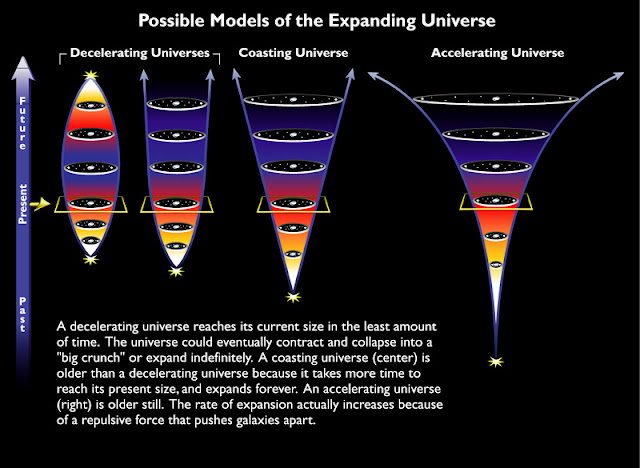 Possible Models of the Expanding Universe

Decelerating Universes

Coasting Universe

Accelerating Universe

Future

Present

Past

A decelerating universe reaches its current size in the least amount of time. The universe could eventually contract and collapse into a "big crunch" or expand indefinitely. A coasting universe (center) is older than a decelerating universe because it takes more time to reach its present size, and expands forever. An accelerating universe (right) is older still. The rate of expansion actually increases because of a repulsive force that pushes galaxies apart.